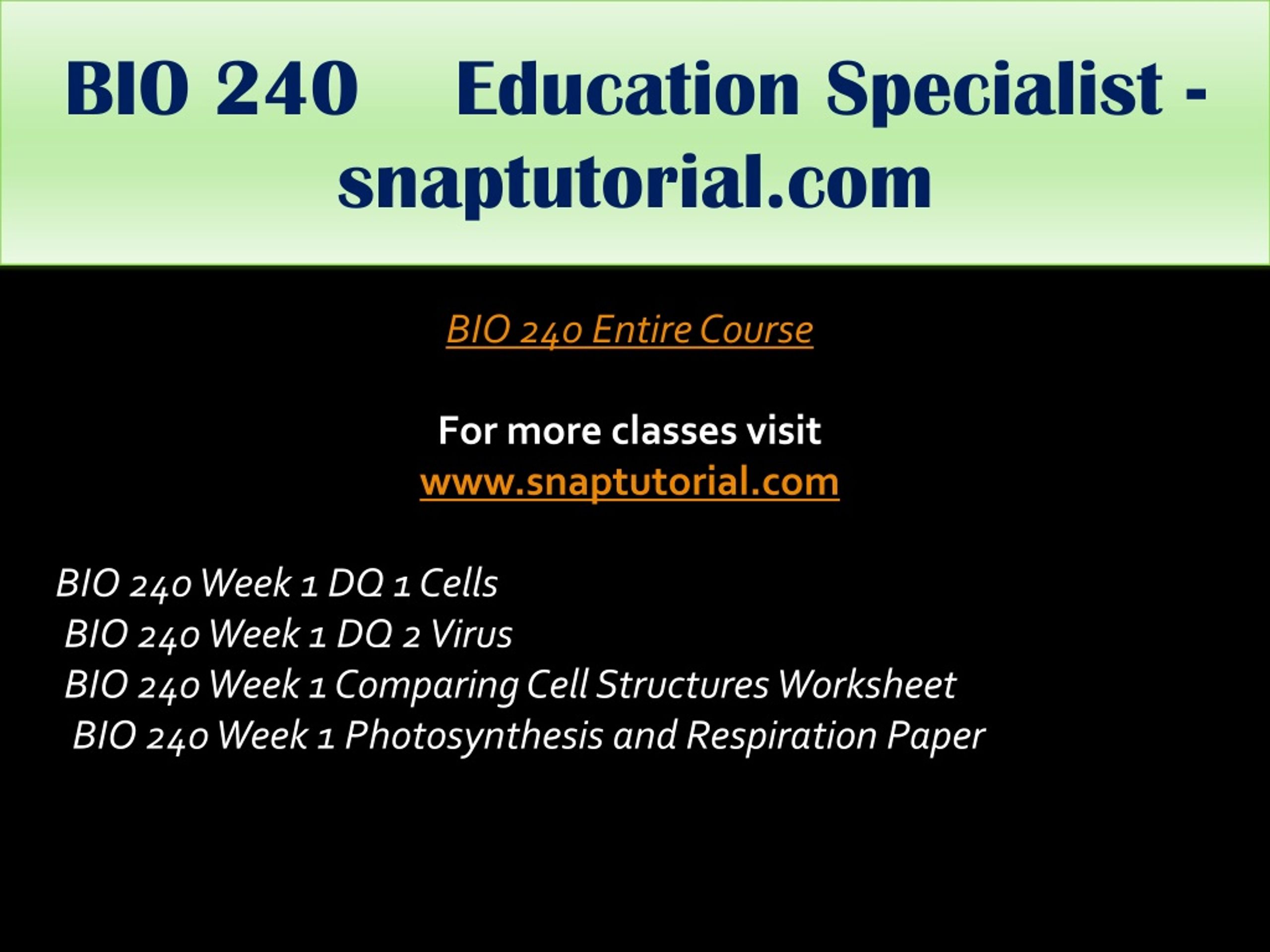 BIO 240 Education Specialist - snaptutorial.com

BIO 240 Entire Course

For more classes visit
www.snaptutorial.com

BIO 240 Week 1 DQ 1 Cells
BIO 240 Week 1 DQ 2 Virus
BIO 240 Week 1 Comparing Cell Structures Worksheet
BIO 240 Week 1 Photosynthesis and Respiration Paper